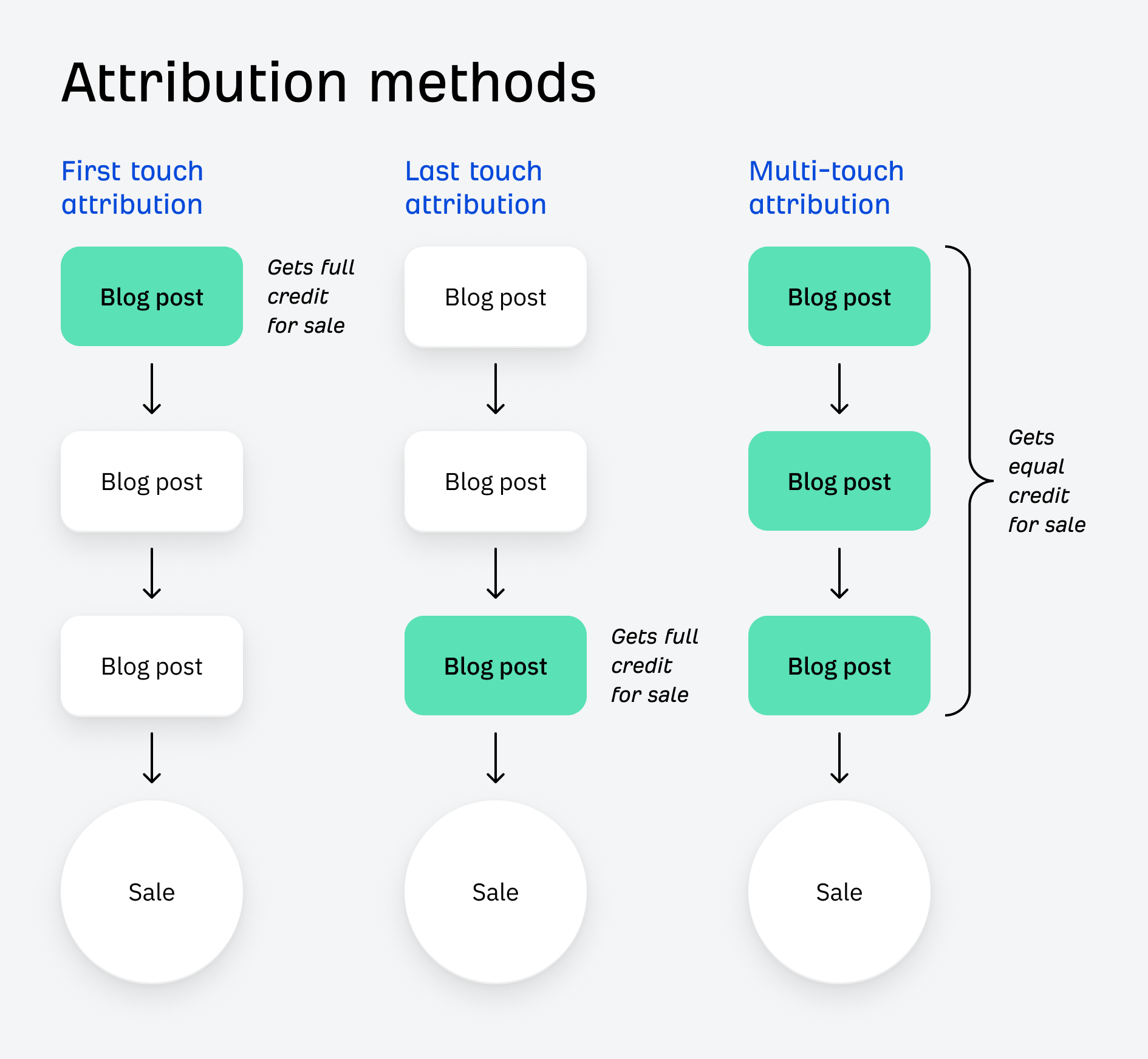 Attribution methods

First touch attribution

Blog post

Gets full credit for sale

Blog post

Blog post

Sale

Last touch attribution

Blog post

Blog post

Blog post

Gets full credit for sale

Sale

Multi-touch attribution

Blog post

Blog post

Blog post

Gets equal credit for sale

Sale